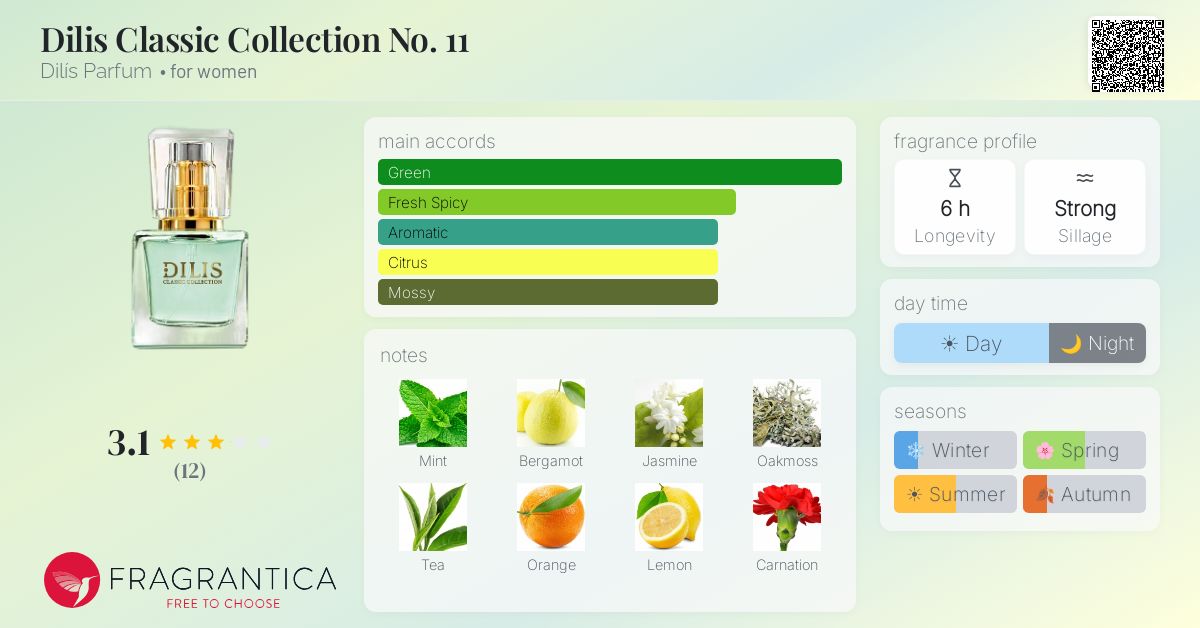 Dilis Classic Collection No. 11
Dilis Parfum • for women

DILIS
CLASSIC COLLECTION

3.1
(12)

FRAGRANTICA
FREE TO CHOOSE

main accords
Green
Fresh Spicy
Aromatic
Citrus
Mossy

notes
Mint
Bergamot
Jasmine
Oakmoss
Tea
Orange
Lemon
Carnation

fragrance profile
6 h
Longevity
Strong
Sillage

day time
Day
Night

seasons
Winter
Spring
Summer
Autumn